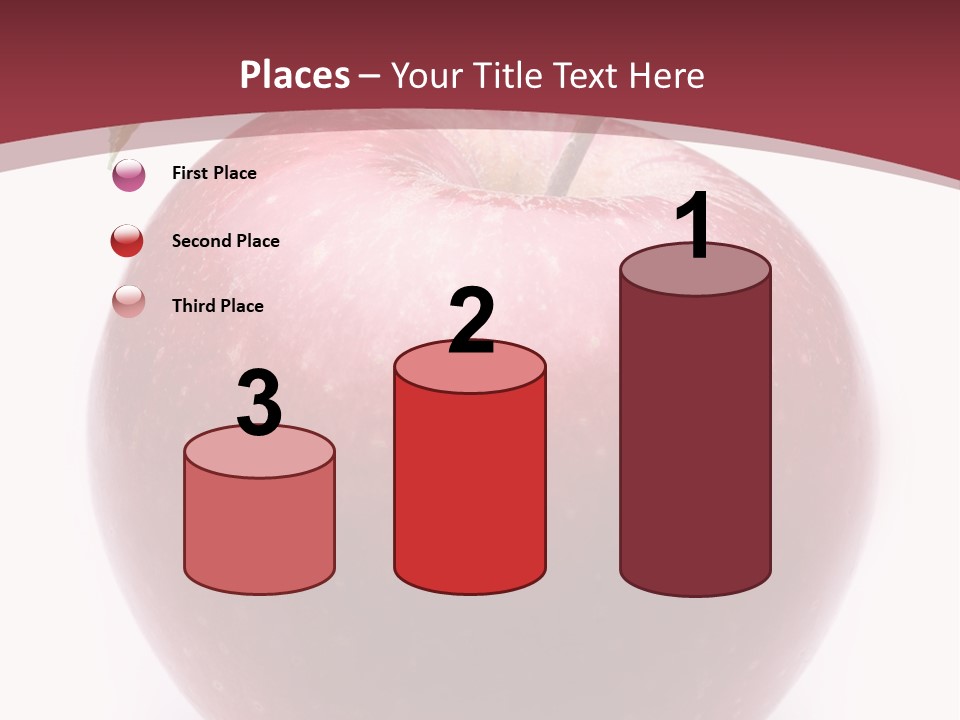 Places – Your Title Text Here

First Place

Second Place

Third Place

3

2

1